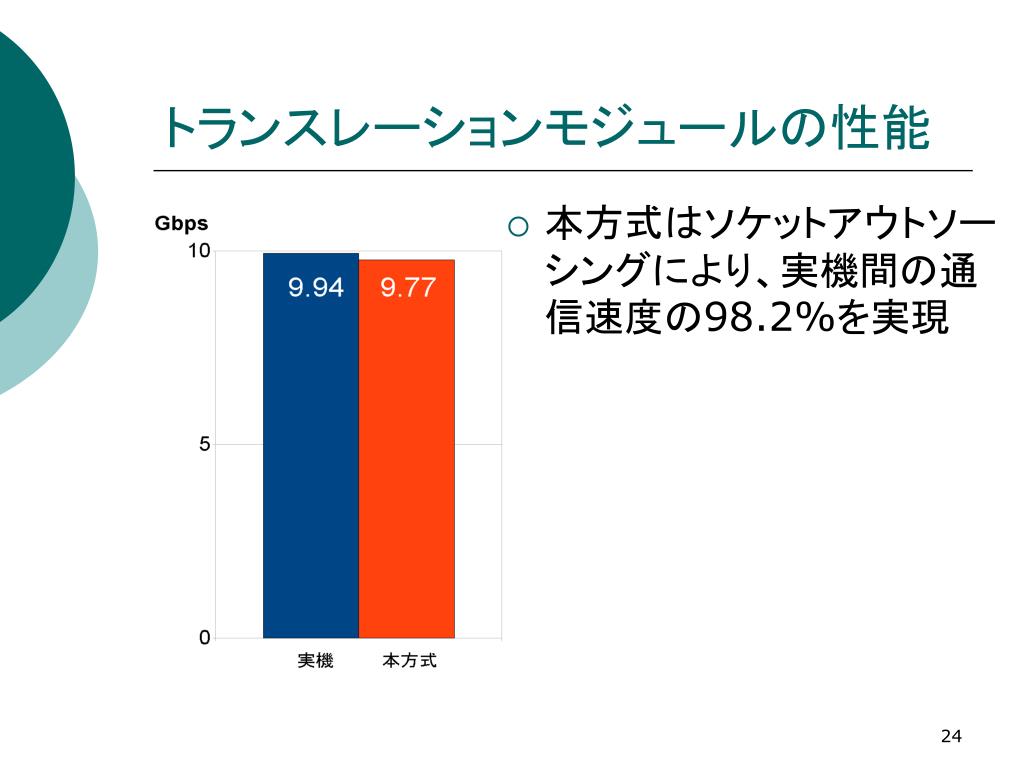 トランスレーションモジュールの性能

Gbps
10
5
0
9.94
9.77
実機
本方式

○ 本方式はソケットアウトソーシングにより、実機間の通信速度の98.2%を実現

24